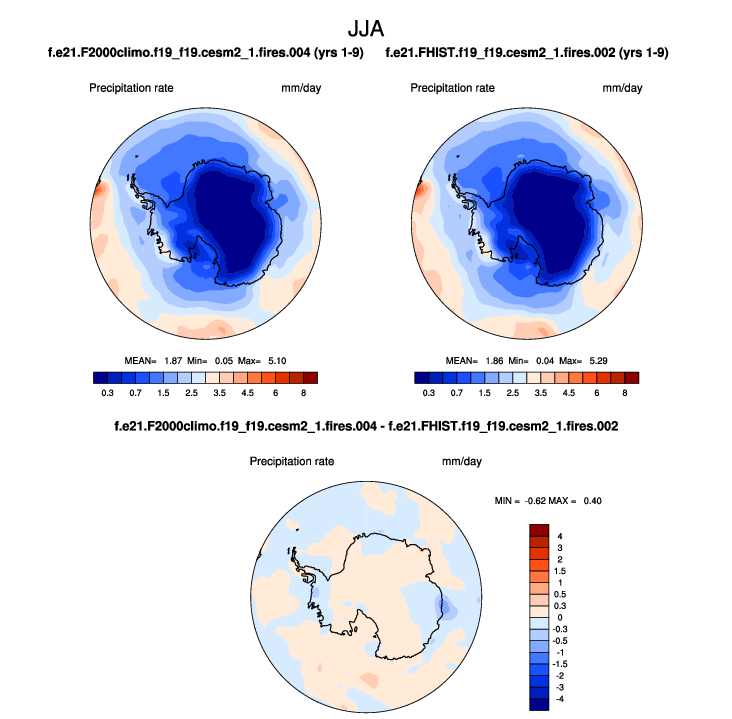 JJA

f.e21.F2000climo.f19_f19.cesm2_1.fires.004 (yrs 1-9)

Precipitation rate mm/day

MEAN= 1.87 Min= 0.05 Max= 5.10

0.3 0.7 1.5 2.5 3.5 4.5 6 8

f.e21.FHIST.f19_f19.cesm2_1.fires.002 (yrs 1-9)

Precipitation rate mm/day

MEAN= 1.86 Min= 0.04 Max= 5.29

0.3 0.7 1.5 2.5 3.5 4.5 6 8

f.e21.F2000climo.f19_f19.cesm2_1.fires.004 - f.e21.FHIST.f19_f19.cesm2_1.fires.002

Precipitation rate mm/day

MIN = -0.62 MAX = 0.40

4
3
2
1.5
1
0.5
0.3
0
-0.3
-0.5
-1
-1.5
-2
-3
-4